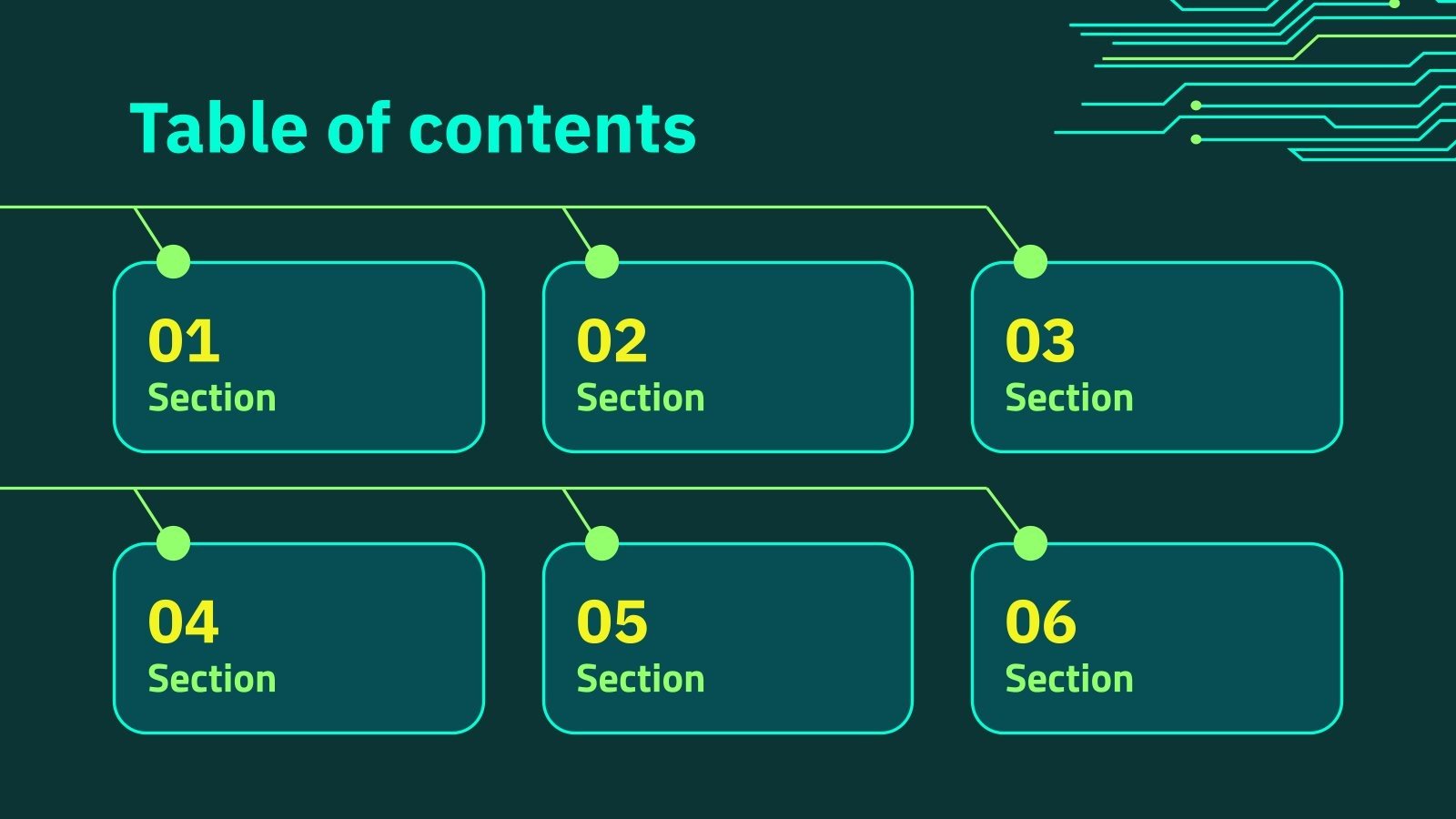 Table of contents

01
Section

02
Section

03
Section

04
Section

05
Section

06
Section